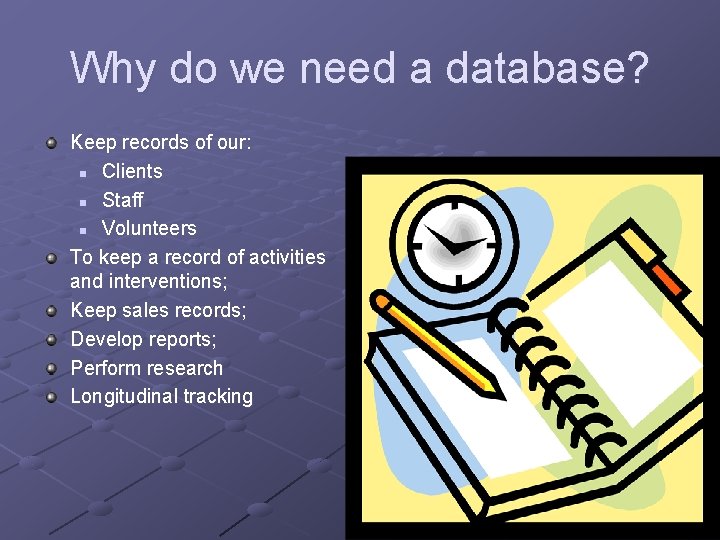 Why do we need a database?

Keep records of our:
Clients
Staff
Volunteers
To keep a record of activities and interventions;
Keep sales records;
Develop reports;
Perform research
Longitudinal tracking